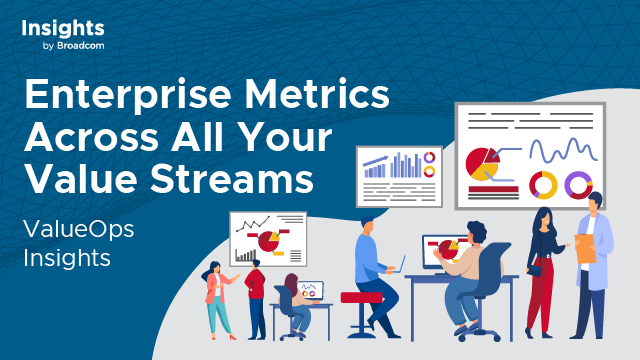 Insights
by Broadcom

Enterprise Metrics Across All Your Value Streams

ValueOps Insights